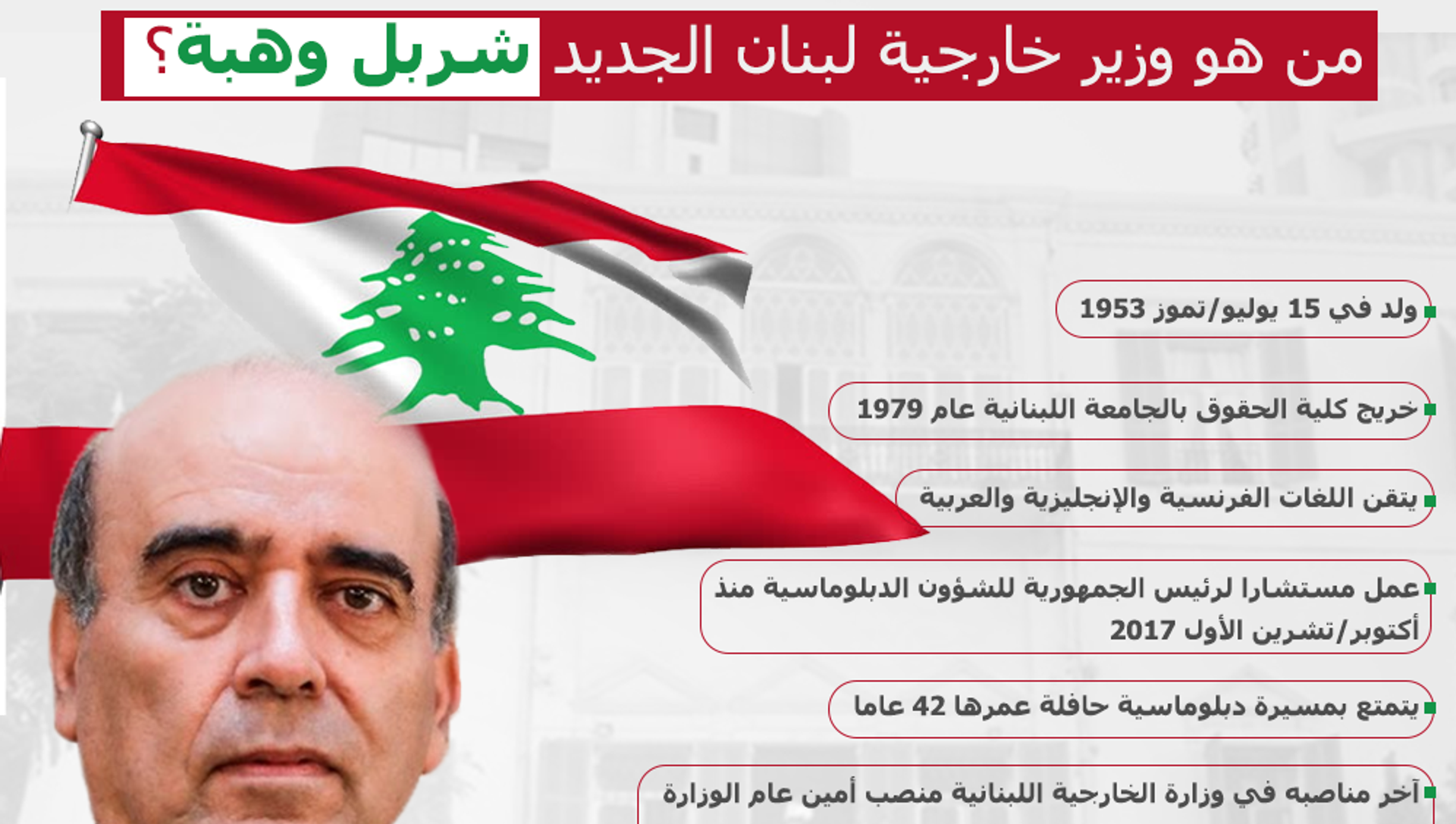 من هو وزير خارجية لبنان الجديد شربل وهبة؟

ولد في 15 يوليو/تموز 1953

خريج كلية الحقوق بالجامعة اللبنانية عام 1979

يتقن اللغات الفرنسية والإنجليزية والعربية

عمل مستشارا لرئيس الجمهورية للشؤون الدبلوماسية منذ أكتوبر/تشرين الأول 2017

يتمتع بمسيرة دبلوماسية حافلة عمرها 42 عاما

آخر مناصبه في وزارة الخارجية اللبنانية منصب أمين عام الوزارة